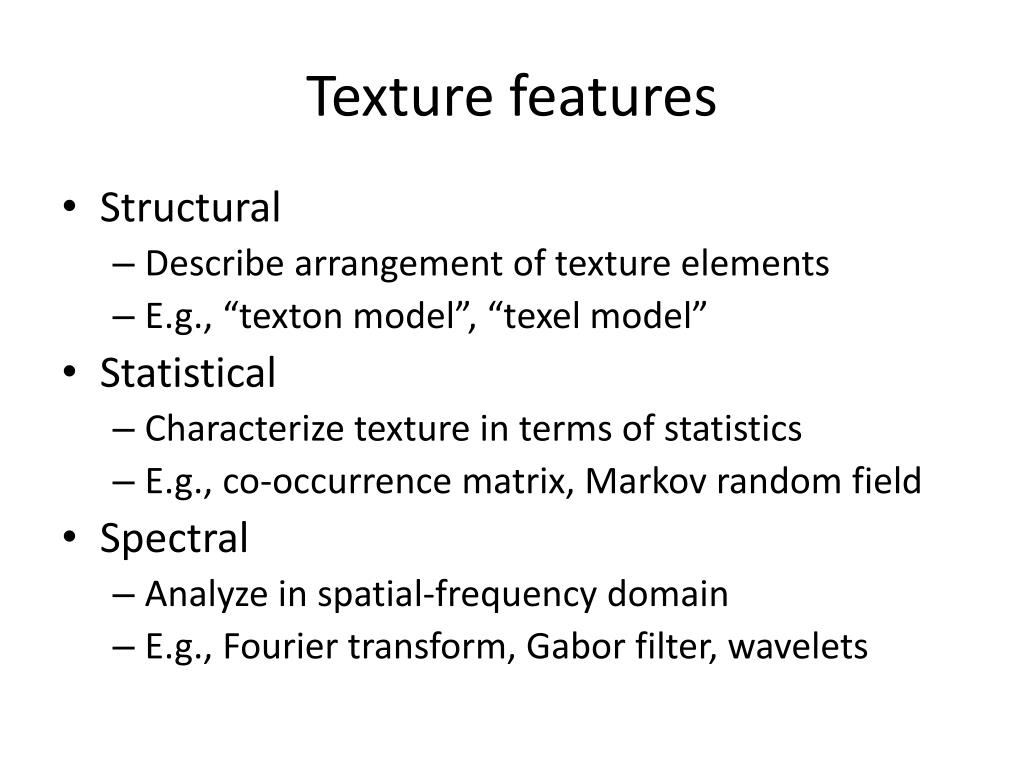 Texture features

• Structural
 – Describe arrangement of texture elements
 – E.g., “texton model”, “texel model”
• Statistical
 – Characterize texture in terms of statistics
 – E.g., co-occurrence matrix, Markov random field
• Spectral
 – Analyze in spatial-frequency domain
 – E.g., Fourier transform, Gabor filter, wavelets